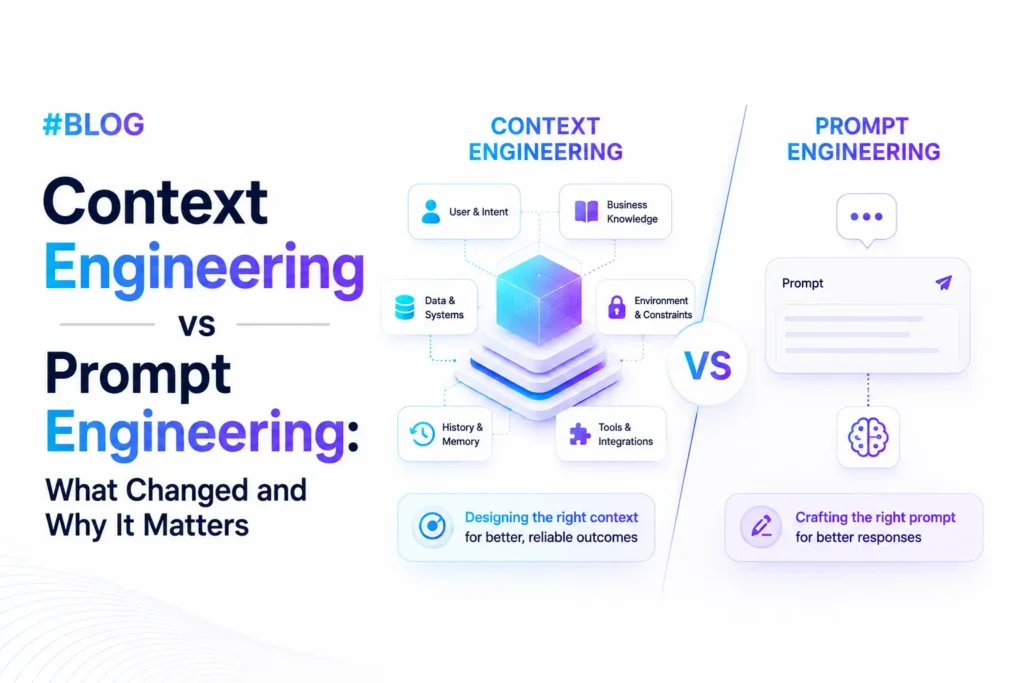 #BLOG

Context Engineering vs Prompt Engineering: What Changed and Why It Matters

CONTEXT ENGINEERING

User & Intent

Business Knowledge

Data & Systems

Environment & Constraints

History & Memory

Tools & Integrations

Designing the right context for better, reliable outcomes

VS

PROMPT ENGINEERING

Prompt

Crafting the right prompt for better responses